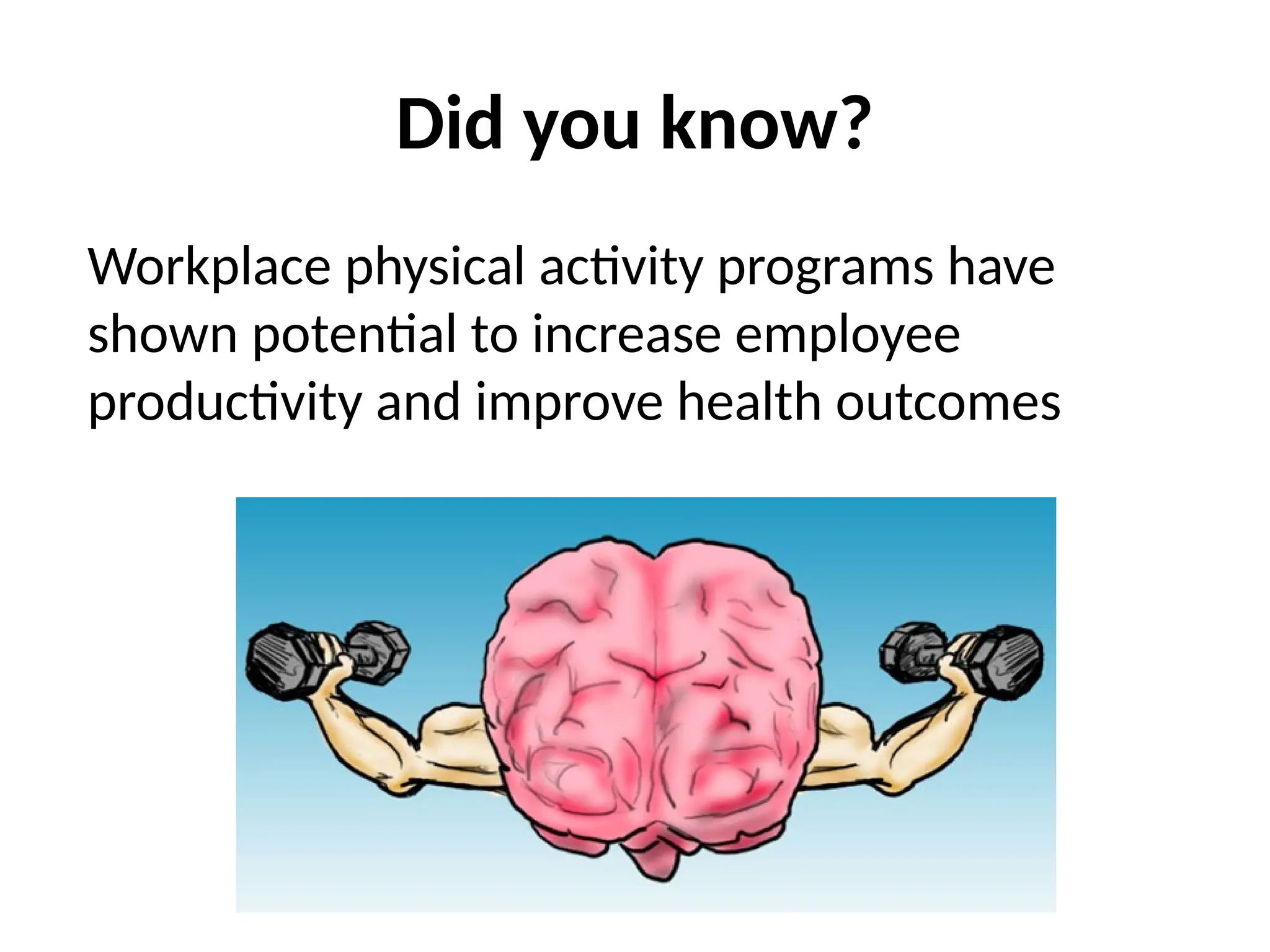 Did you know?

Workplace physical activity programs have shown potential to increase employee productivity and improve health outcomes